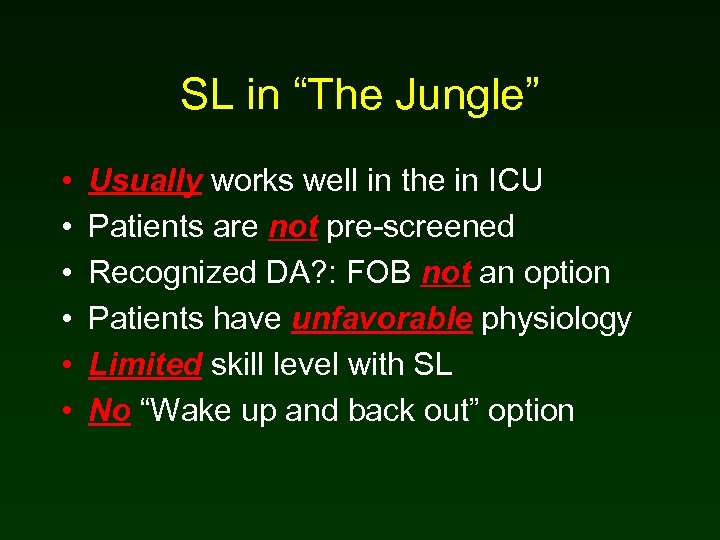 SL in “The Jungle”

• Usually works well in the in ICU
• Patients are not pre-screened
• Recognized DA?: FOB not an option
• Patients have unfavorable physiology
• Limited skill level with SL
• No “Wake up and back out” option